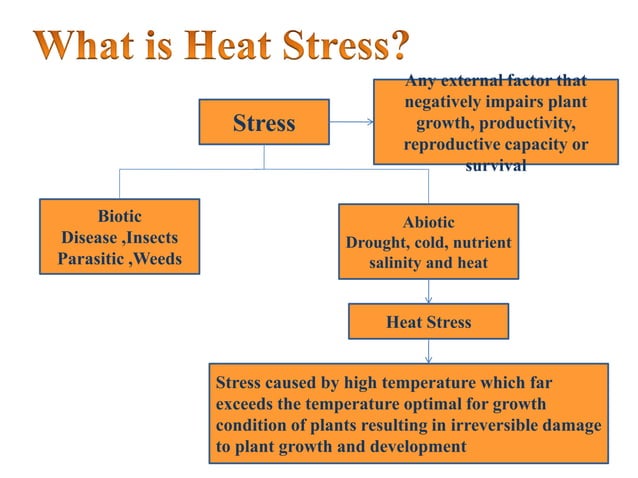 What is Heat Stress?

Stress

Any external factor that negatively impairs plant growth, productivity, reproductive capacity or survival

Biotic
Disease ,Insects
Parasitic ,Weeds

Abiotic
Drought, cold, nutrient salinity and heat

Heat Stress

Stress caused by high temperature which far exceeds the temperature optimal for growth condition of plants resulting in irreversible damage to plant growth and development